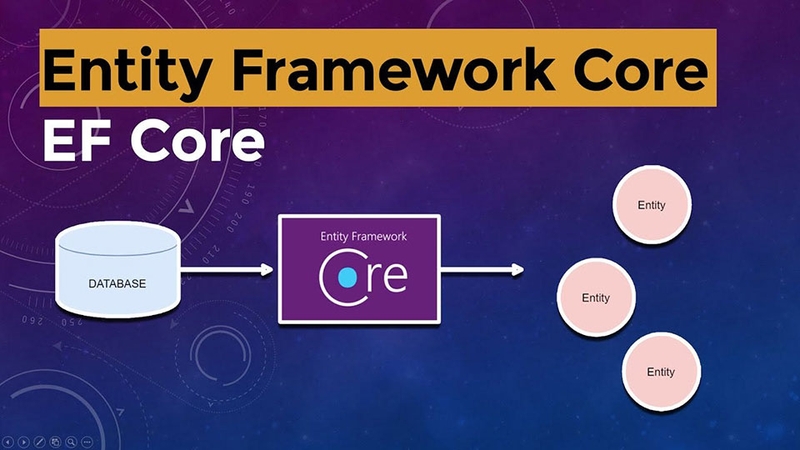 Entity Framework Core

EF Core

DATABASE

Entity Framework

Core

Entity

Entity

Entity